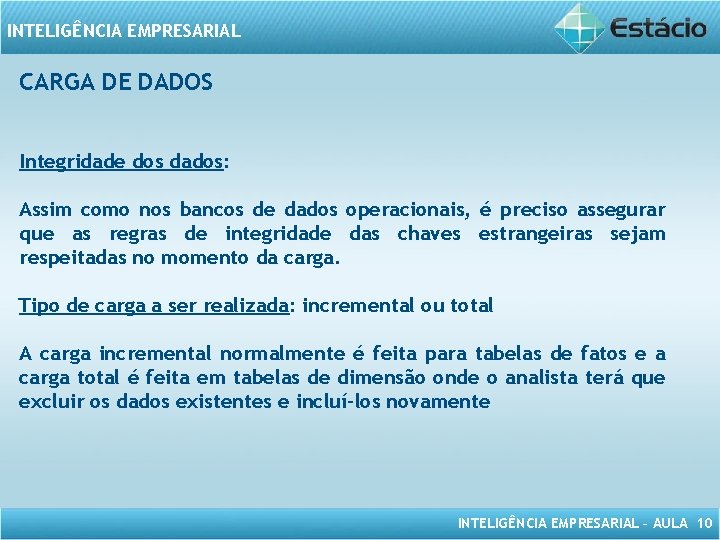 INTELIGÊNCIA EMPRESARIAL

Estácio

CARGA DE DADOS

Integridade dos dados:

Assim como nos bancos de dados operacionais, é preciso assegurar que as regras de integridade das chaves estrangeiras sejam respeitadas no momento da carga.

Tipo de carga a ser realizada: incremental ou total

A carga incremental normalmente é feita para tabelas de fatos e a carga total é feita em tabelas de dimensão onde o analista terá que excluir os dados existentes e incluí-los novamente

INTELIGÊNCIA EMPRESARIAL – AULA 10